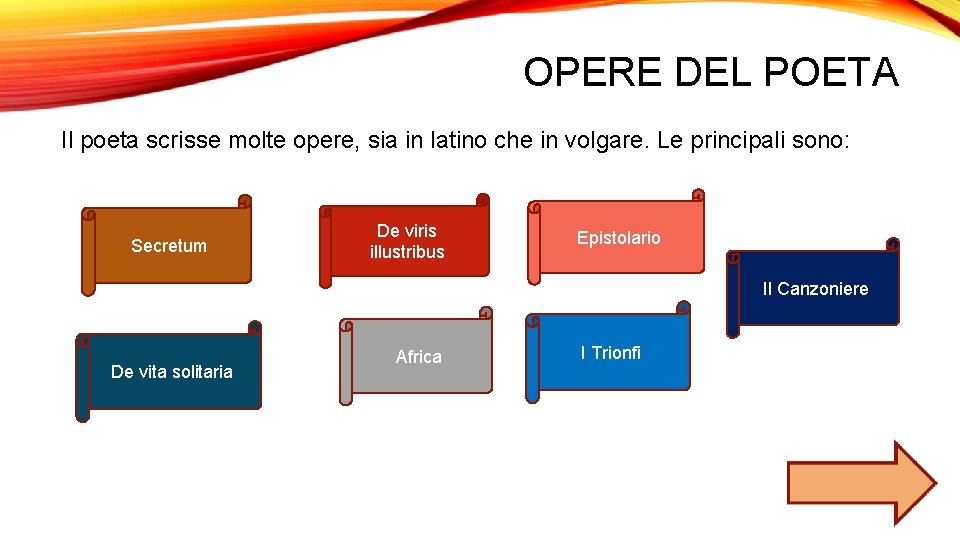 OPERE DEL POETA

Il poeta scrisse molte opere, sia in latino che in volgare. Le principali sono:

Secretum

De viris illustribus

Epistolario

Il Canzoniere

De vita solitaria

Africa

I Trionfi